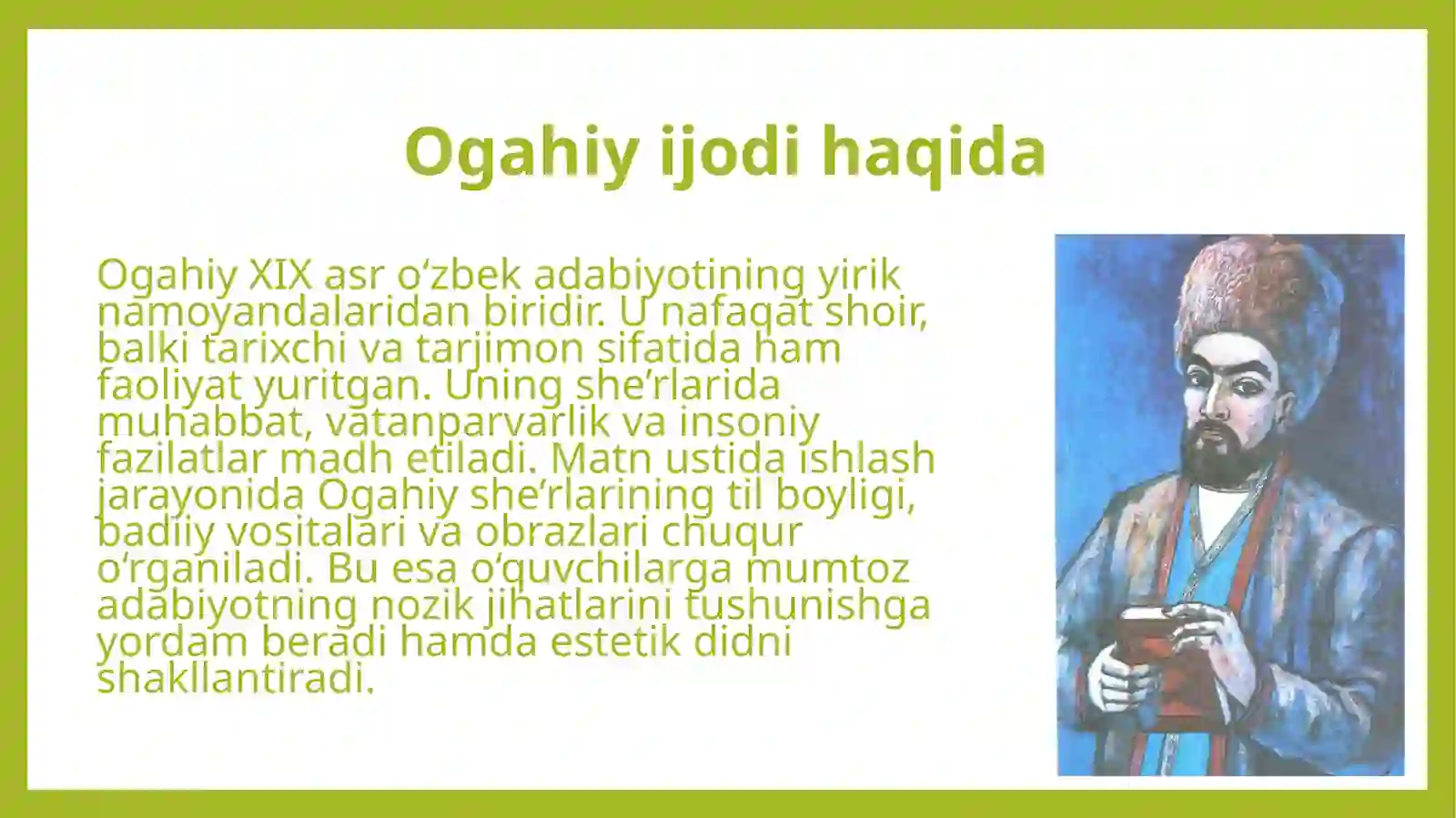 Ogahiy ijodi haqida

Ogahiy XIX asr o‘zbek adabiyotining yirik namoyandalaridan biridir. U nafaqat shoir, balki tarixchi va tarjimon sifatida ham faoliyat yuritgan. Uning she’rlarida muhabbat, vatanparvarlik va insoniy fazilatlar madh etiladi. Matn ustida ishlash jarayonida Ogahiy she’rlarining til boyligi, badiiy vositalari va obrazlari chuqur o‘rganiladi. Bu esa o‘quvchilarga mumtoz adabiyotning nozik jihatlarini tushunishga yordam beradi hamda estetik didni shakllantiradi.